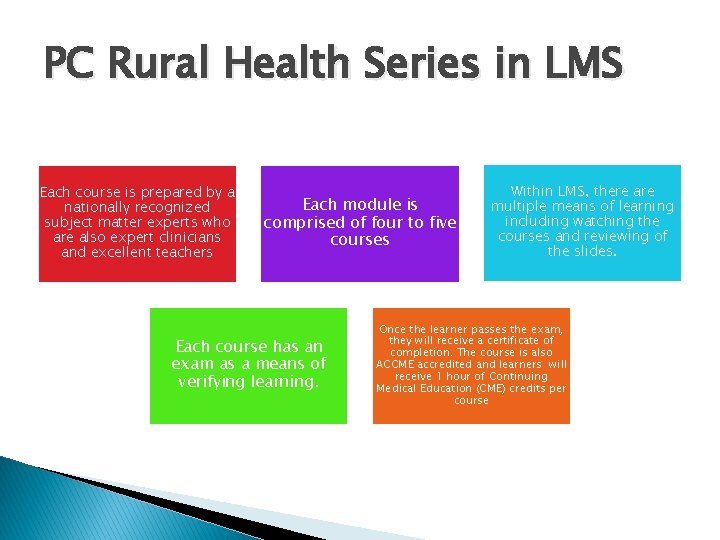 PC Rural Health Series in LMS

Each course is prepared by a nationally recognized subject matter experts who are also expert clinicians and excellent teachers

Each module is comprised of four to five courses

Within LMS, there are multiple means of learning including watching the courses and reviewing of the slides.

Each course has an exam as a means of verifying learning.

Once the learner passes the exam, they will receive a certificate of completion. The course is also ACCME accredited and learners will receive 1 hour of Continuing Medical Education (CME) credits per course